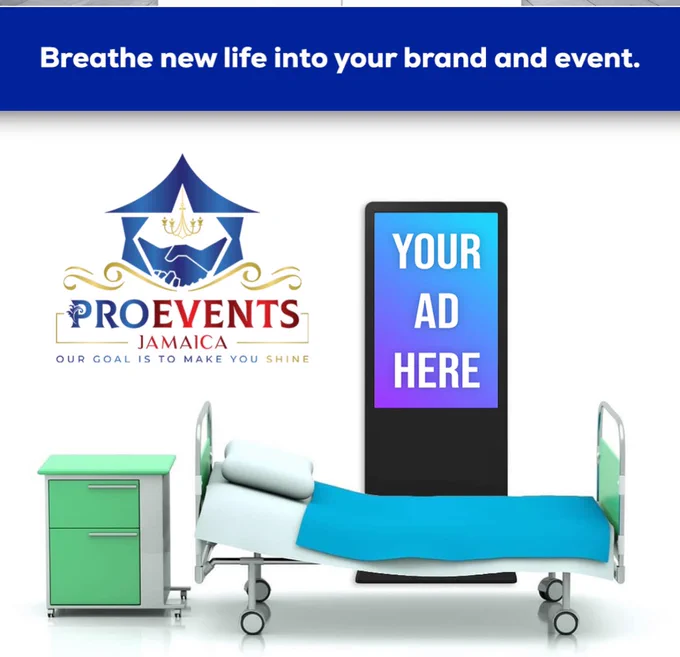 Breathe new life into your brand and event.

PROEVENTS
JAMAICA
OUR GOAL IS TO MAKE YOU SHINE

YOUR AD HERE